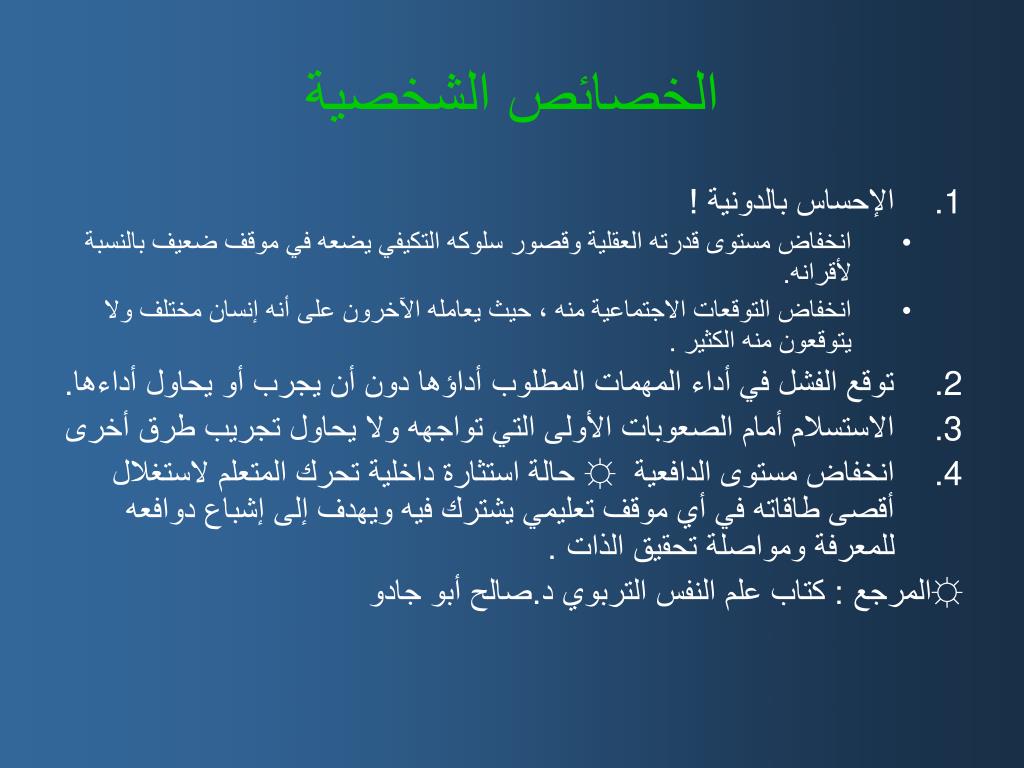 الخصائص الشخصية

1. الإحساس بالدونية !

• انخفاض مستوى قدرته العقلية وقصور سلوكه التكيفي يضعه في موقف ضعيف بالنسبة لأقرانه.

• انخفاض التوقعات الاجتماعية منه ، حيث يعامله الآخرون على أنه إنسان مختلف ولا يتوقعون منه الكثير .

2. توقع الفشل في أداء المهمات المطلوب أداؤها دون أن يجرب أو يحاول أداءها.

3. الاستسلام أمام الصعوبات الأولى التي تواجهه ولا يحاول تجريب طرق أخرى

4. انخفاض مستوى الدافعية ☼ حالة استثارة داخلية تحرك المتعلم لاستغلال أقصى طاقاته في أي موقف تعليمي يشترك فيه ويهدف إلى إشباع دوافعه للمعرفة ومواصلة تحقيق الذات .

☼المرجع : كتاب علم النفس التربوي د.صالح أبو جادو